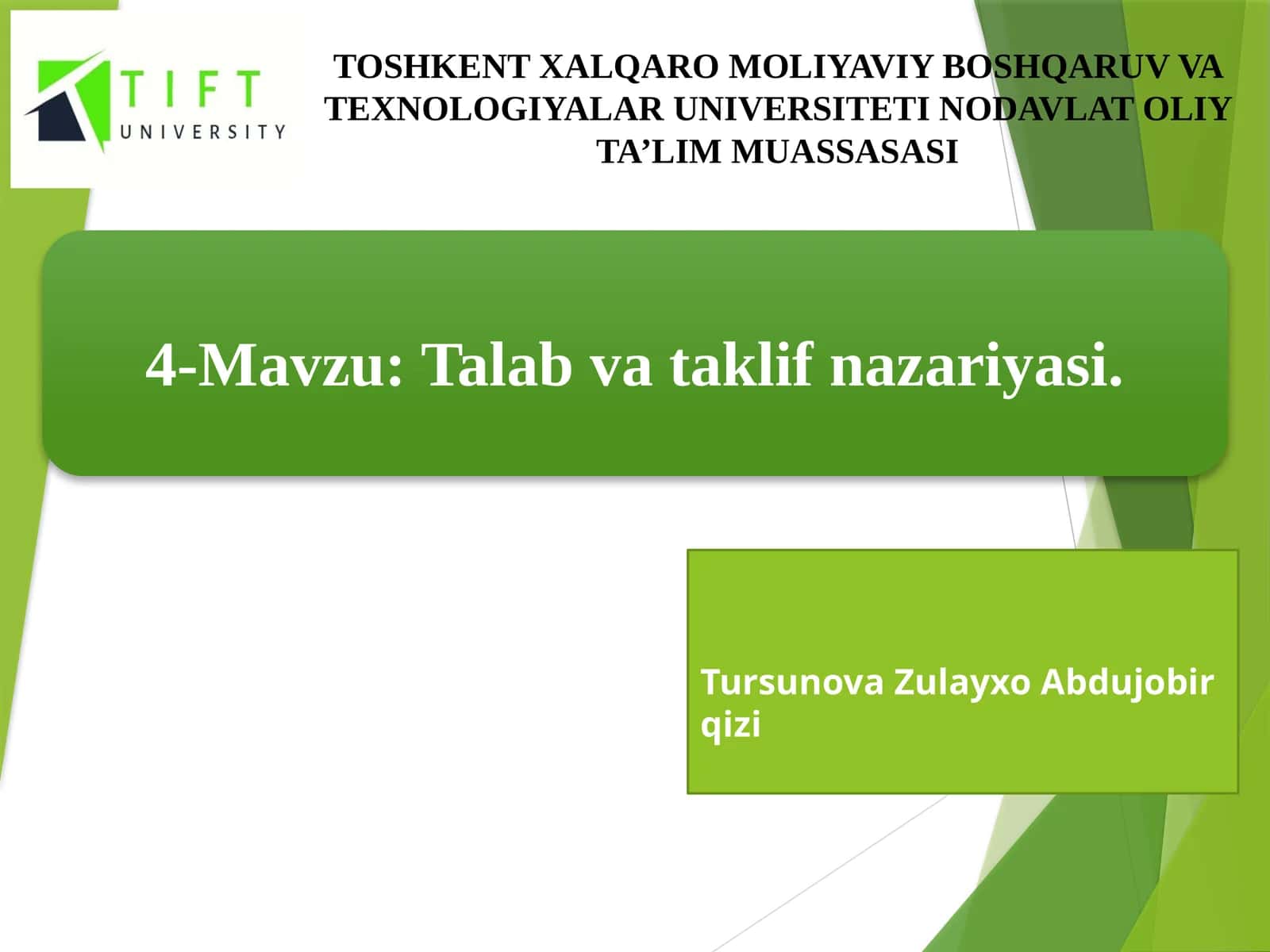 TIFT
UNIVERSITY

TOSHKENT XALQARO MOLIYAVIY BOSHQARUV VA TEXNOLOGIYALAR UNIVERSITETI NODAVLAT OLIY TA’LIM MUASSASASI

4-Mavzu: Talab va taklif nazariyasi.

Tursunova Zulayxo Abdujobir qizi